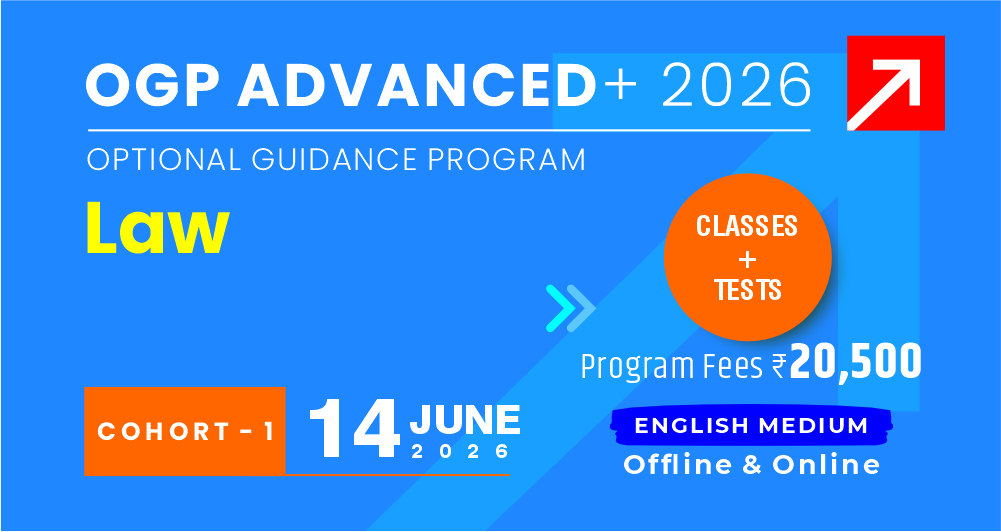 OGP ADVANCED+ 2026

OPTIONAL GUIDANCE PROGRAM

Law

CLASSES
+
TESTS

Program Fees ₹20,500

COHORT - 1

14 JUNE
2026

ENGLISH MEDIUM

Offline & Online